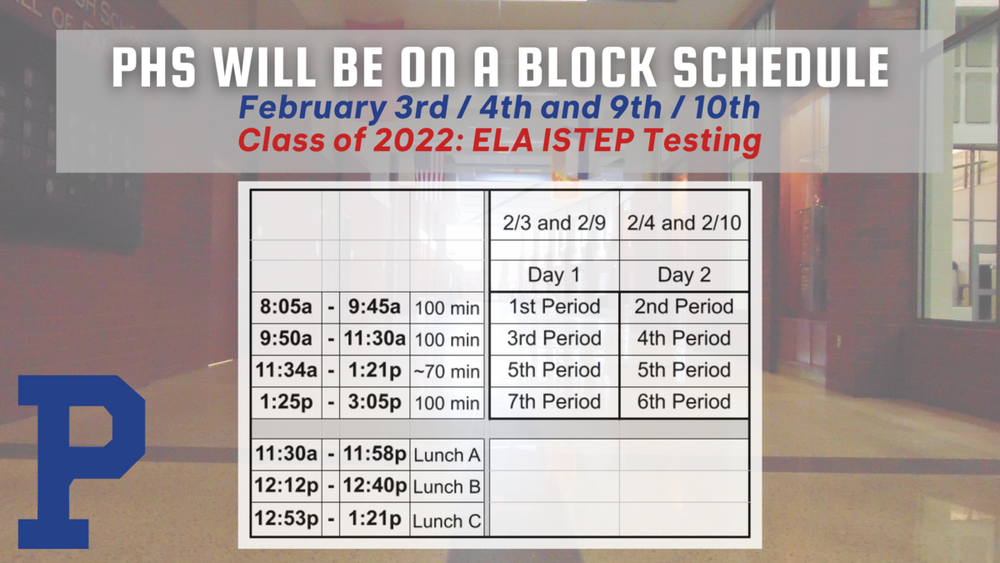 PHS WILL BE ON A BLOCK SCHEDULE
February 3rd / 4th and 9th / 10th
Class of 2022: ELA ISTEP Testing

| | | | | 2/3 and 2/9 | 2/4 and 2/10 |
|---|---|---|---|---|---|
| | | | | Day 1 | Day 2 |
| 8:05a | - | 9:45a | 100 min | 1st Period | 2nd Period |
| 9:50a | - | 11:30a | 100 min | 3rd Period | 4th Period |
| 11:34a | - | 1:21p | ~70 min | 5th Period | 5th Period |
| 1:25p | - | 3:05p | 100 min | 7th Period | 6th Period |
| 11:30a | - | 11:58p | Lunch A | | |
| 12:12p | - | 12:40p | Lunch B | | |
| 12:53p | - | 1:21p | Lunch C | | |

P